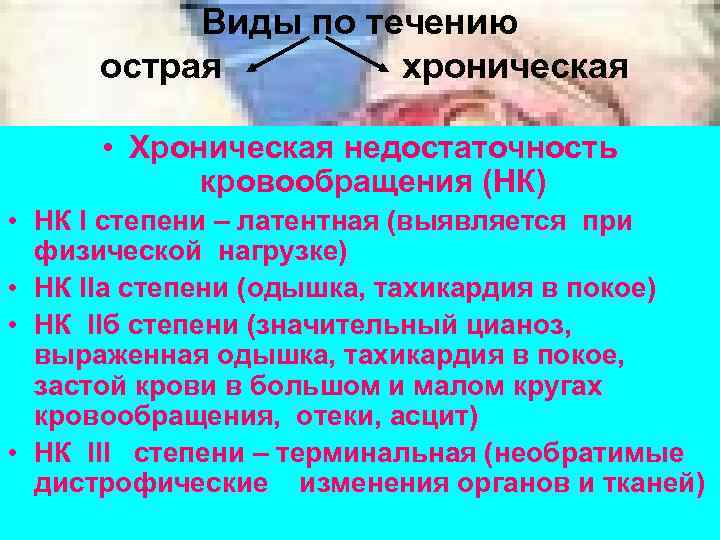 Виды по течению
острая хроническая

• Хроническая недостаточность кровообращения (НК)

• НК I степени – латентная (выявляется при физической нагрузке)

• НК IIа степени (одышка, тахикардия в покое)

• НК IIб степени (значительный цианоз, выраженная одышка, тахикардия в покое, застой крови в большом и малом кругах кровообращения, отеки, асцит)

• НК III степени – терминальная (необратимые дистрофические изменения органов и тканей)